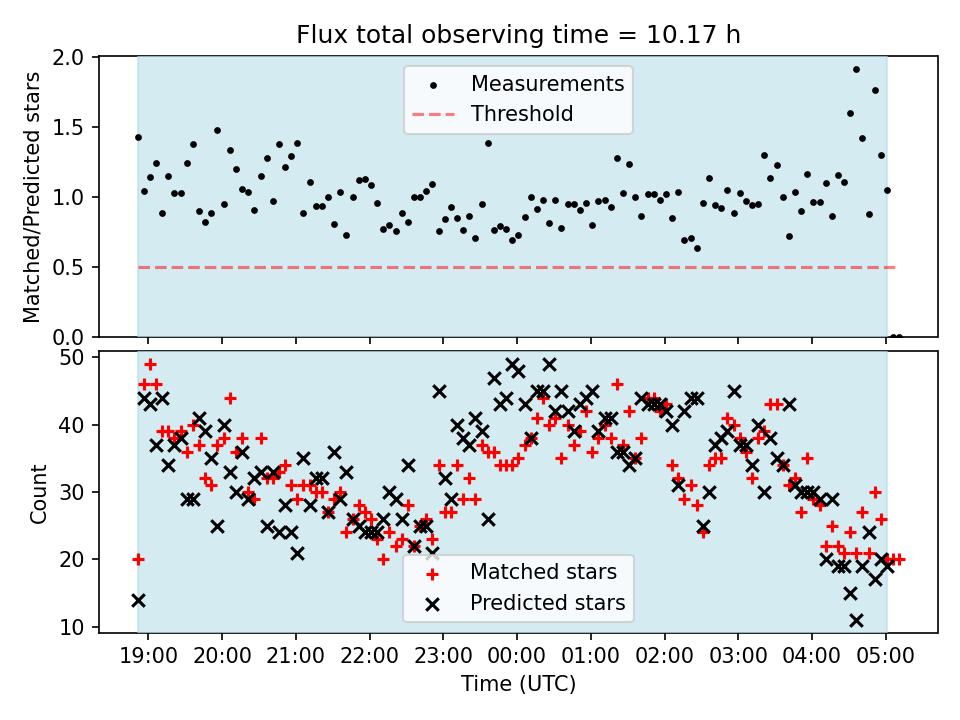 Flux total observing time = 10.17 h

Matched/Predicted stars

2.0
1.5
1.0
0.5
0.0

Measurements
Threshold

Count

50
40
30
20
10

Matched stars
Predicted stars

19:00 20:00 21:00 22:00 23:00 00:00 01:00 02:00 03:00 04:00 05:00

Time (UTC)